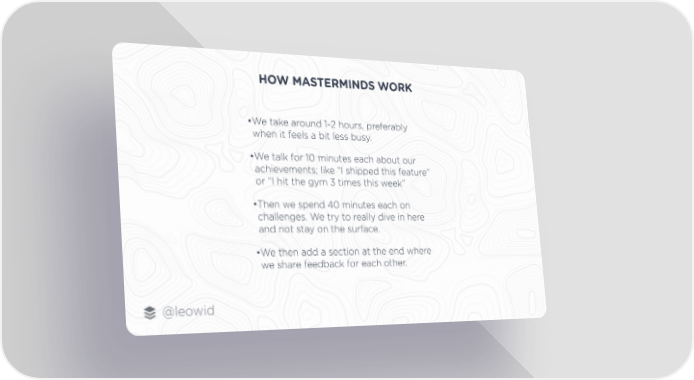 HOW MASTERMINDS WORK

•We take around 1-2 hours, preferably when it feels a bit less busy.

•We talk for 10 minutes each about our achievements; like "I shipped this feature" or "I hit the gym 3 times this week"

•Then we spend 40 minutes each on challenges. We try to really dive in here and not stay on the surface.

•We then add a section at the end where we share feedback for each other.

@leowid